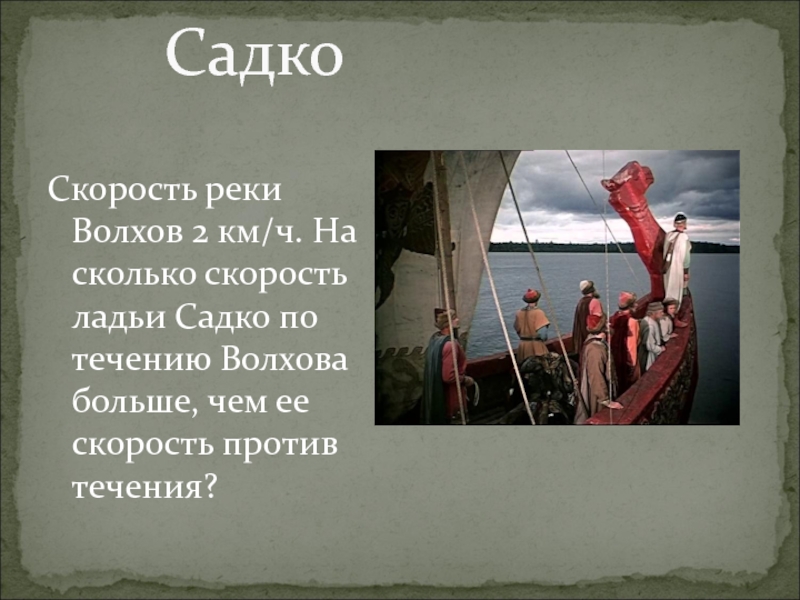 Садко

Скорость реки Волхов 2 км/ч. На сколько скорость ладьи Садко по течению Волхова больше, чем ее скорость против течения?